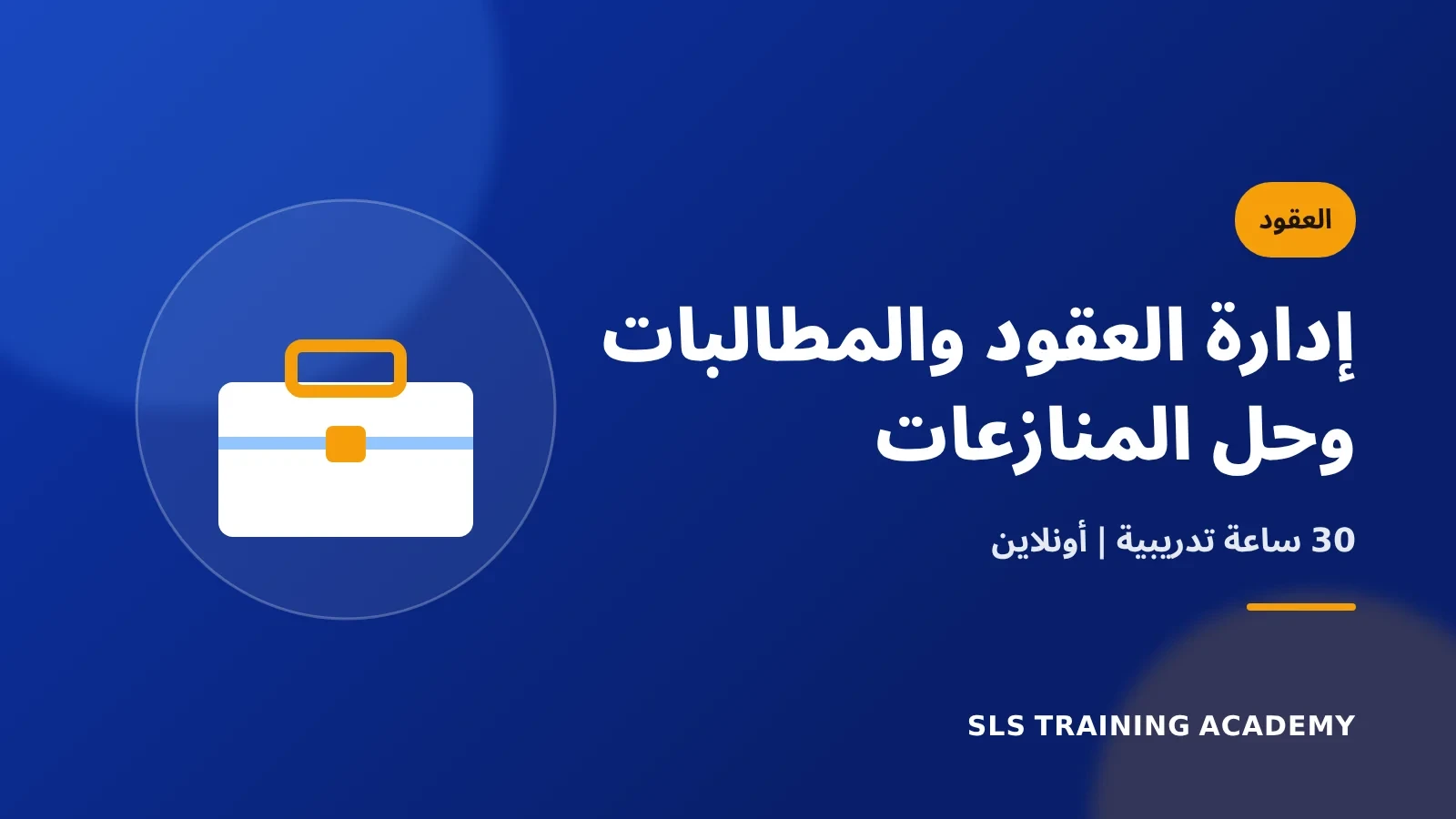 العقود

إدارة العقود والمطالبات وحل المنازعات

30 ساعة تدريبية | أونلاين

SLS TRAINING ACADEMY